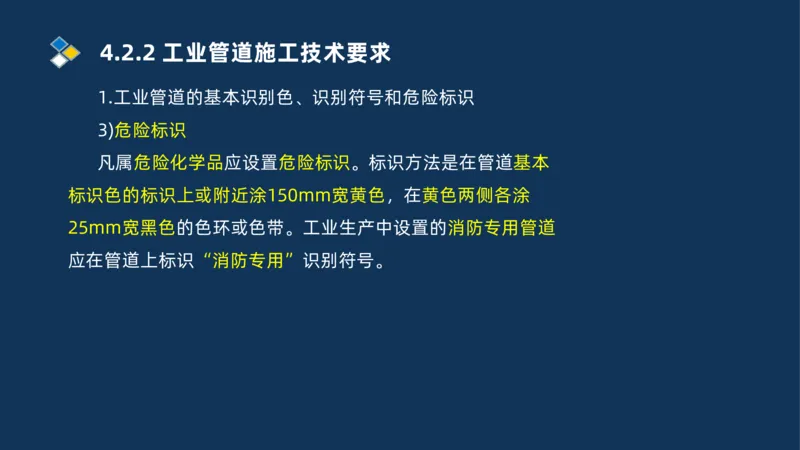 4.2.2 工业管道施工技术要求

1.工业管道的基本识别色、识别符号和危险标识

3)危险标识

凡属危险化学品应设置危险标识。标识方法是在管道基本标识色的标识上或附近涂150mm宽黄色，在黄色两侧各涂25mm宽黑色的色环或色带。工业生产中设置的消防专用管道应在管道上标识“消防专用”识别符号。